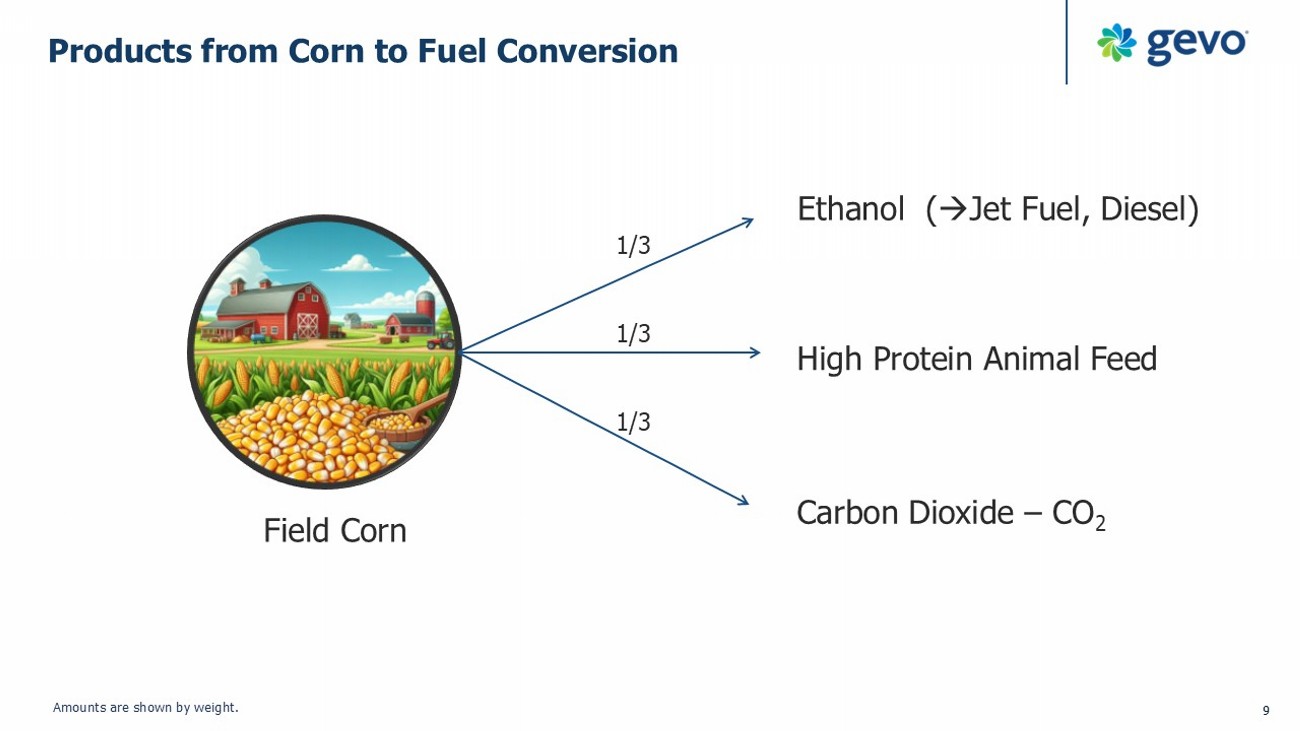 Products from Corn to Fuel Conversion

gevo

Field Corn

1/3

1/3

1/3

Ethanol (→Jet Fuel, Diesel)

High Protein Animal Feed

Carbon Dioxide – $CO_2$

Amounts are shown by weight.

9